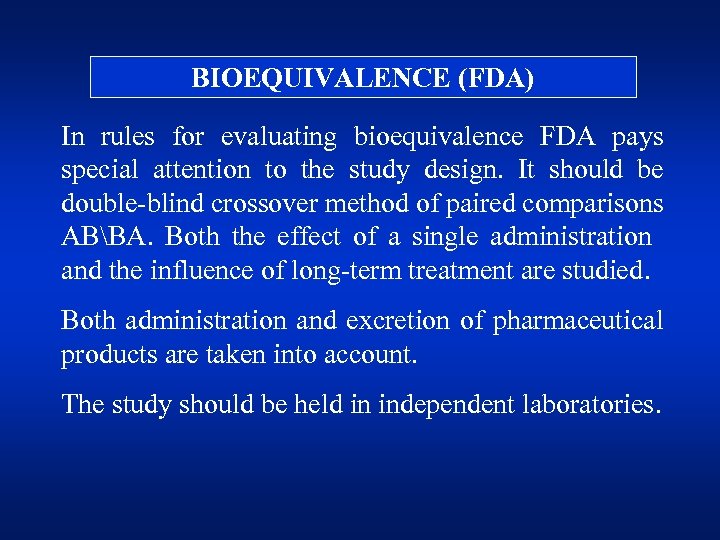 BIOEQUIVALENCE (FDA)

In rules for evaluating bioequivalence FDA pays special attention to the study design. It should be double-blind crossover method of paired comparisons AB\BA. Both the effect of a single administration and the influence of long-term treatment are studied.

Both administration and excretion of pharmaceutical products are taken into account.

The study should be held in independent laboratories.